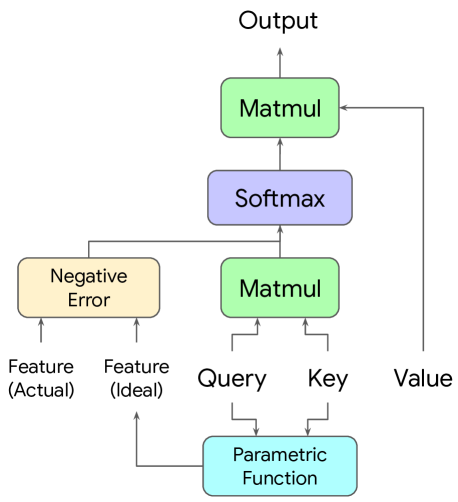 Output

Matmul

Softmax

Negative Error

Matmul

Feature (Actual)

Feature (Ideal)

Query

Key

Value

Parametric Function